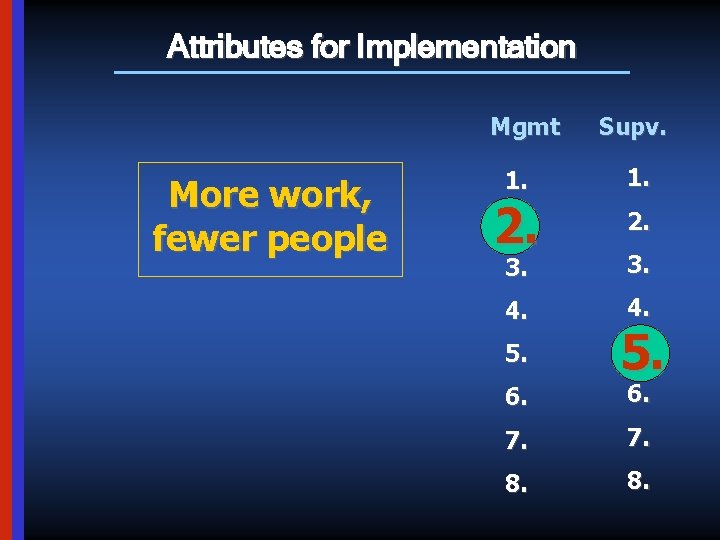 Attributes for Implementation

More work, fewer people

| Mgmt | Supv. |
|---|---|
| 1. | 1. |
| 2. | 2. |
| 3. | 3. |
| 4. | 4. |
| 5. | 5. |
| 6. | 6. |
| 7. | 7. |
| 8. | 8. |